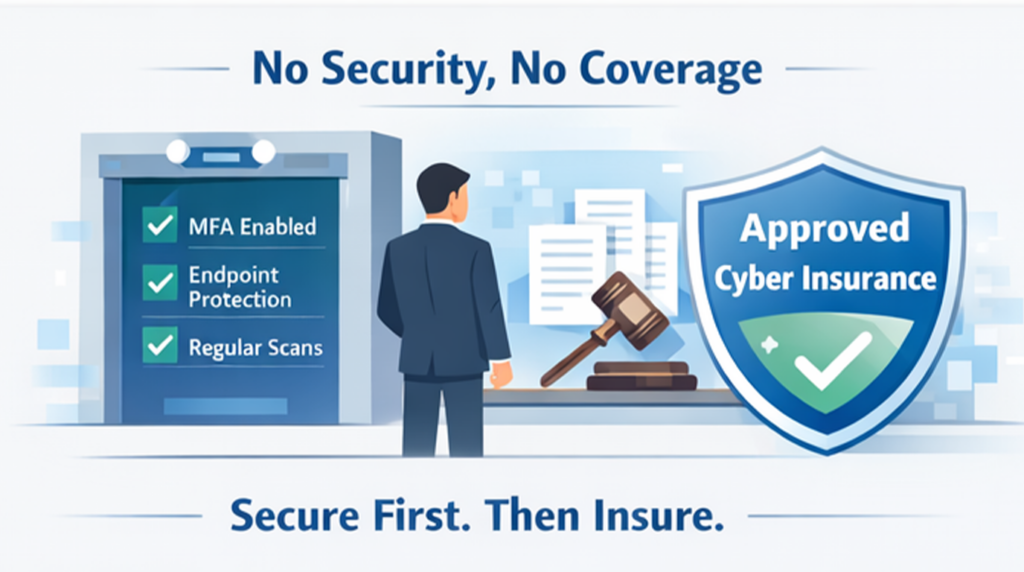 No Security, No Coverage

MFA Enabled

Endpoint Protection

Regular Scans

Approved Cyber Insurance

Secure First. Then Insure.